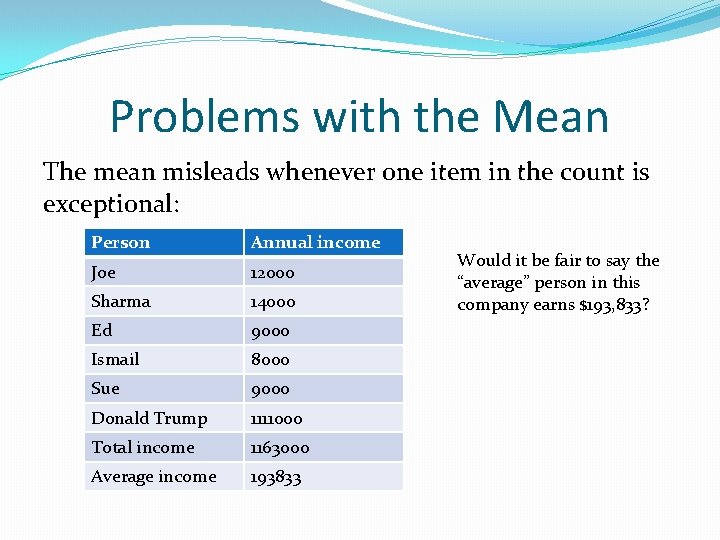 Problems with the Mean

The mean misleads whenever one item in the count is exceptional:

| Person | Annual income |
|---|---|
| Joe | 12000 |
| Sharma | 14000 |
| Ed | 9000 |
| Ismail | 8000 |
| Sue | 9000 |
| Donald Trump | 1111000 |
| Total income | 1163000 |
| Average income | 193833 |

Would it be fair to say the “average” person in this company earns $193,833?